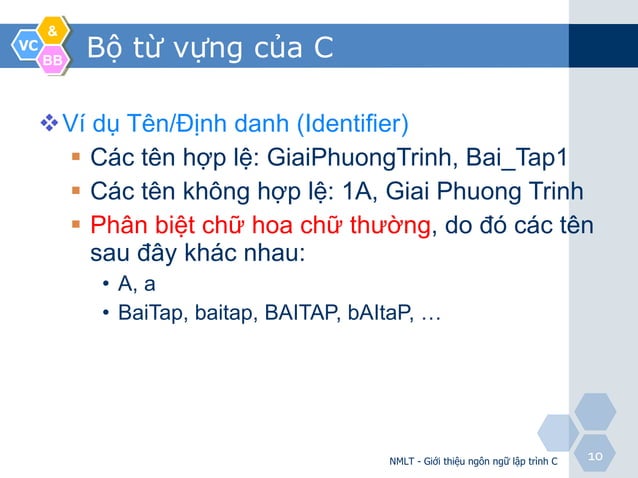 VC & BB

Bộ từ vựng của C

❖ Ví dụ Tên/Định danh (Identifier)

▪ Các tên hợp lệ: GiaiPhuongTrinh, Bai_Tap1

▪ Các tên không hợp lệ: 1A, Giai Phuong Trinh

▪ Phân biệt chữ hoa chữ thường, do đó các tên sau đây khác nhau:

• A, a

• BaiTap, baitap, BAITAP, bAItaP, …

NMLT - Giới thiệu ngôn ngữ lập trình C

10